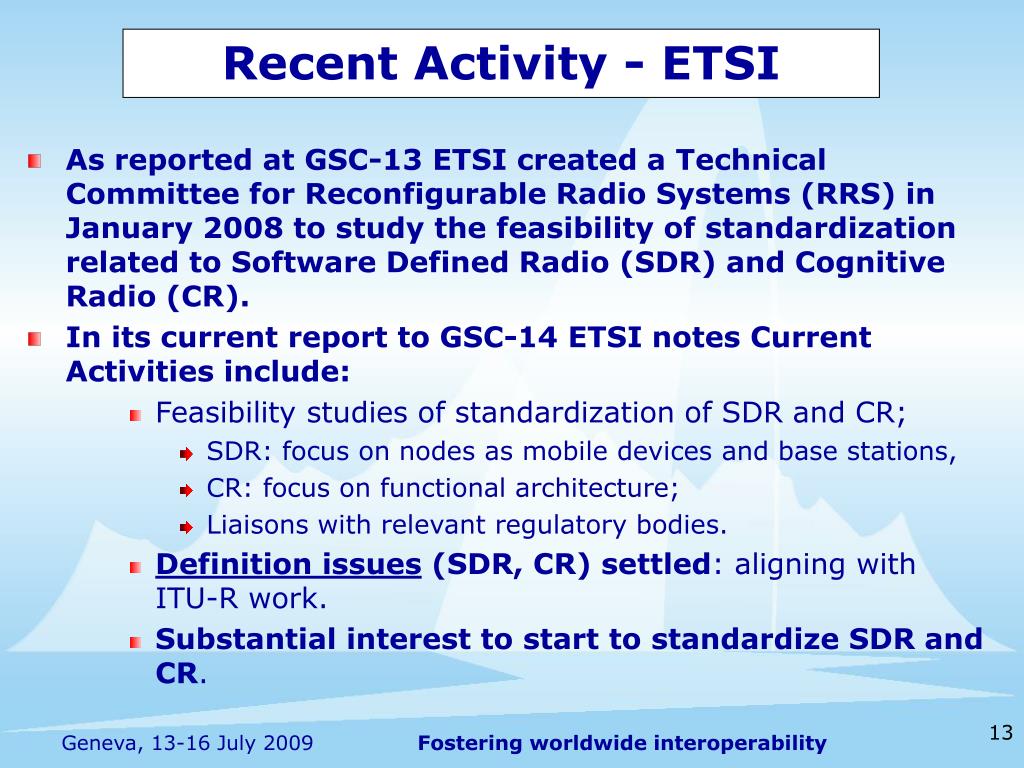 Recent Activity - ETSI

As reported at GSC-13 ETSI created a Technical Committee for Reconfigurable Radio Systems (RRS) in January 2008 to study the feasibility of standardization related to Software Defined Radio (SDR) and Cognitive Radio (CR).

In its current report to GSC-14 ETSI notes Current Activities include:

Feasibility studies of standardization of SDR and CR;

SDR: focus on nodes as mobile devices and base stations,

CR: focus on functional architecture;

Liaisons with relevant regulatory bodies.

Definition issues (SDR, CR) settled: aligning with ITU-R work.

Substantial interest to start to standardize SDR and CR.

Geneva, 13-16 July 2009

Fostering worldwide interoperability

13